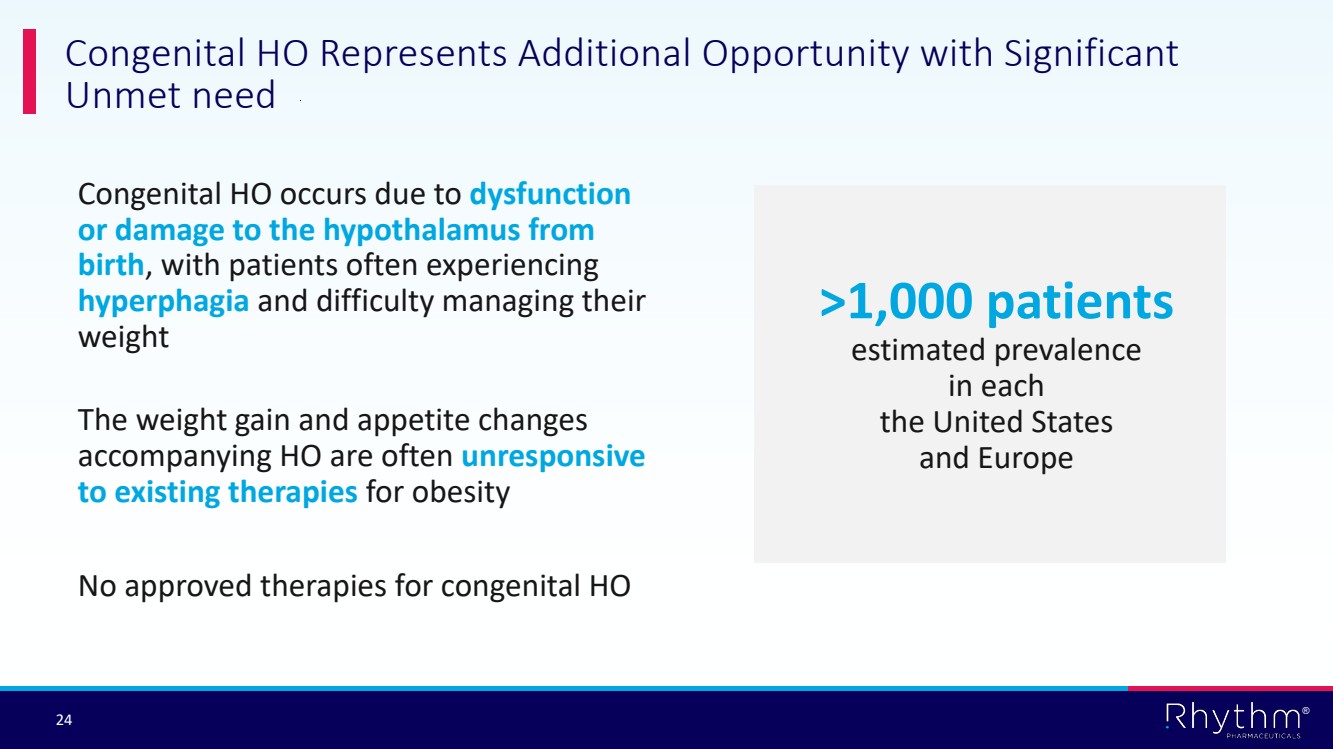 Congenital HO Represents Additional Opportunity with Significant Unmet need

Congenital HO occurs due to dysfunction or damage to the hypothalamus from birth, with patients often experiencing hyperphagia and difficulty managing their weight

The weight gain and appetite changes accompanying HO are often unresponsive to existing therapies for obesity

No approved therapies for congenital HO

>1,000 patients
estimated prevalence in each the United States and Europe

24

Rhythm®
PHARMACEUTICALS